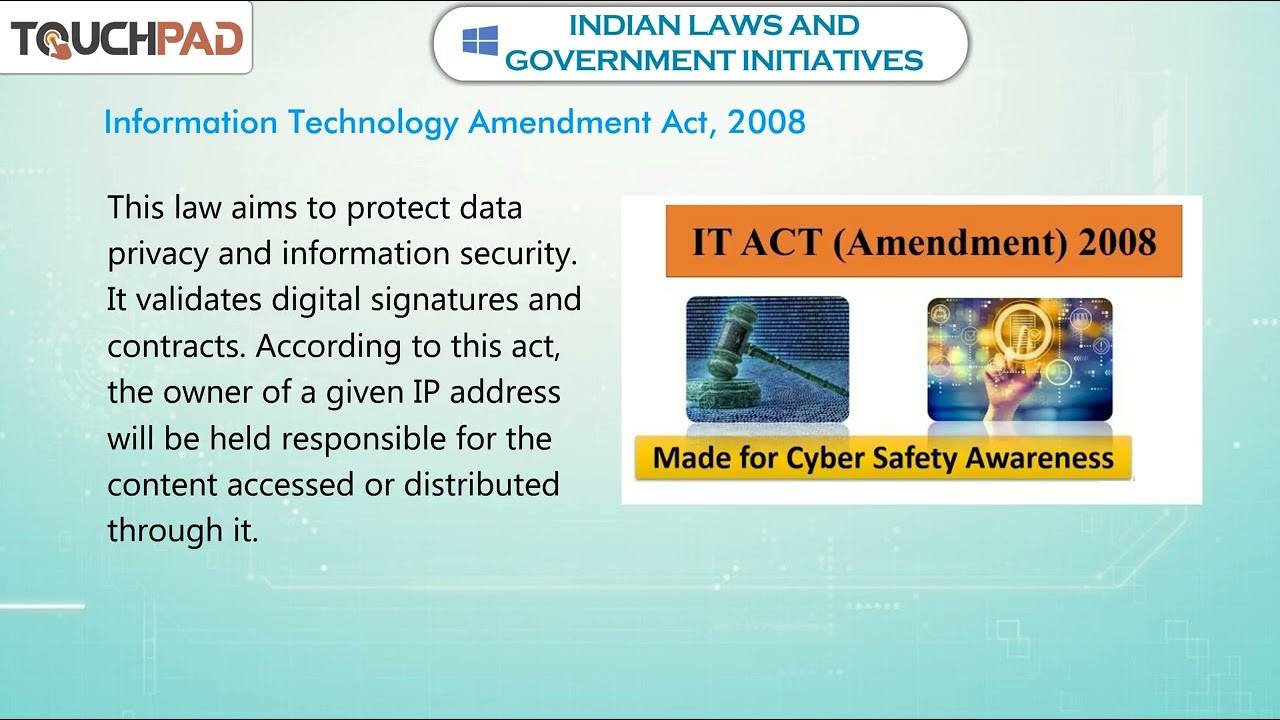 TOUCHPAD

INDIAN LAWS AND GOVERNMENT INITIATIVES

Information Technology Amendment Act, 2008

This law aims to protect data privacy and information security. It validates digital signatures and contracts. According to this act, the owner of a given IP address will be held responsible for the content accessed or distributed through it.

IT ACT (Amendment) 2008

Made for Cyber Safety Awareness